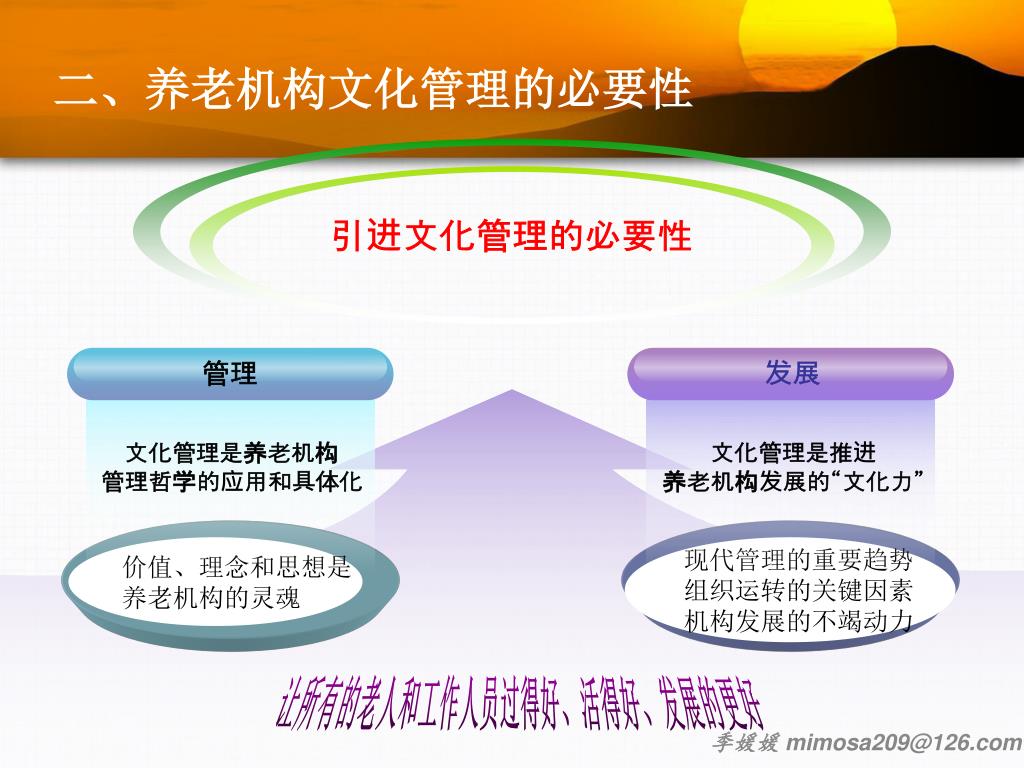 二、养老机构文化管理的必要性

引进文化管理的必要性

管理

文化管理是养老机构管理哲学的应用和具体化

价值、理念和思想是养老机构的灵魂

发展

文化管理是推进养老机构发展的“文化力”

现代管理的重要趋势
组织运转的关键因素
机构发展的不竭动力

让所有的老人和工作人员过得好、活得好、发展的更好

季媛媛 mimosa209@126.com